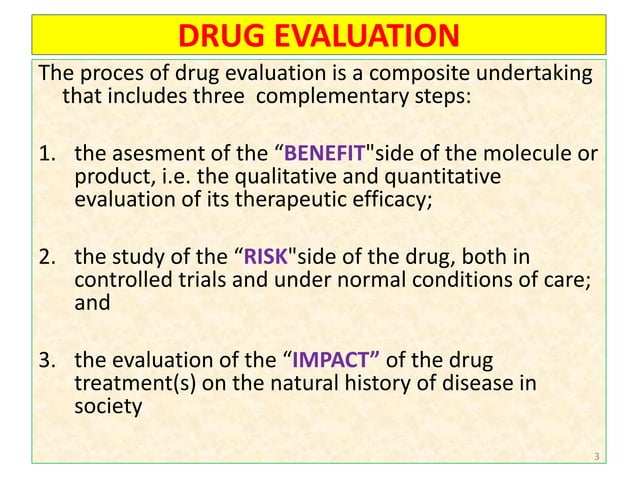 DRUG EVALUATION

The proces of drug evaluation is a composite undertaking that includes three complementary steps:

1. the asesment of the “BENEFIT"side of the molecule or product, i.e. the qualitative and quantitative evaluation of its therapeutic efficacy;

2. the study of the “RISK"side of the drug, both in controlled trials and under normal conditions of care; and

3. the evaluation of the “IMPACT” of the drug treatment(s) on the natural history of disease in society

3